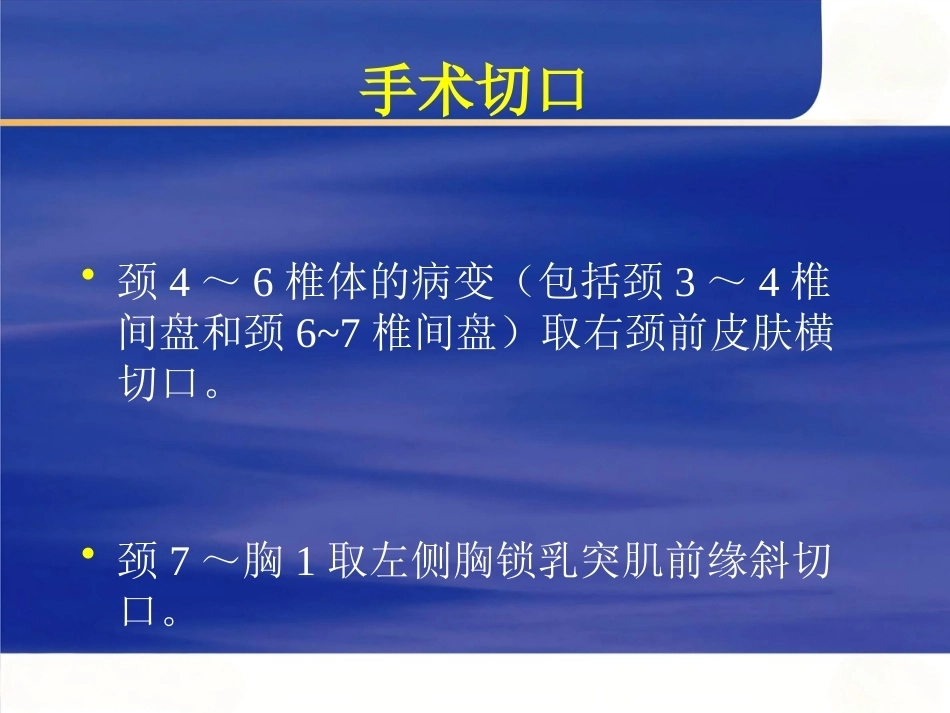 手术切口

• 颈 4 ～ 6 椎体的病变（包括颈 3 ～ 4 椎间盘和颈 6~7 椎间盘）取右颈前皮肤横切口。

• 颈 7 ～胸 1 取左侧胸锁乳突肌前缘斜切口。